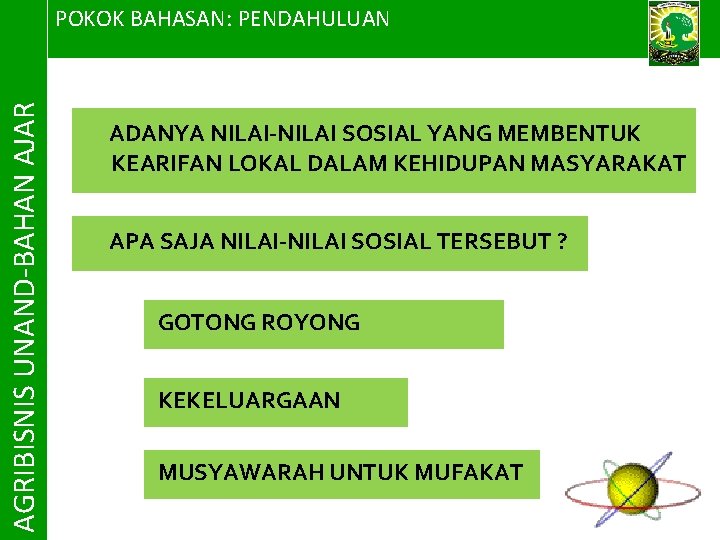 POKOK BAHASAN: PENDAHULUAN

AGRIBISNIS UNAND-BAHAN AJAR

ADANYA NILAI-NILAI SOSIAL YANG MEMBENTUK KEARIFAN LOKAL DALAM KEHIDUPAN MASYARAKAT

APA SAJA NILAI-NILAI SOSIAL TERSEBUT ?

GOTONG ROYONG

KEKELUARGAAN

MUSYAWARAH UNTUK MUFAKAT